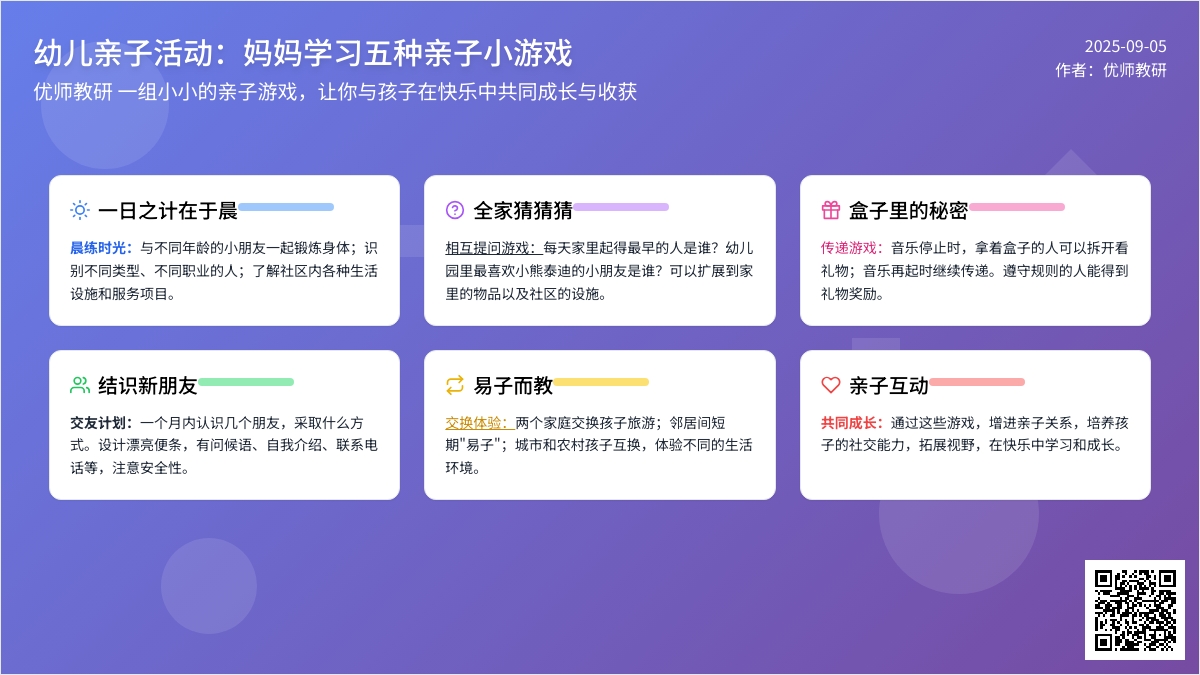 幼儿亲子活动：妈妈学习五种亲子小游戏

优师教研 一组小小的亲子游戏，让你与孩子在快乐中共同成长与收获

2025-09-05
作者：优师教研

一日之计在于晨

晨练时光：与不同年龄的小朋友一起锻炼身体；识别不同类型、不同职业的人；了解社区内各种生活设施和服务项目。

全家猜猜猜

相互提问游戏：每天家里起得最早的人是谁？幼儿园里最喜欢小熊泰迪的小朋友是谁？可以扩展到家里的物品以及社区的设施。

盒子里的秘密

传递游戏：音乐停止时，拿着盒子的人可以拆开看礼物；音乐再起时继续传递。遵守规则的人能得到礼物奖励。

结识新朋友

交友计划：一个月内认识几个朋友，采取什么方式。设计漂亮便条，有问候语、自我介绍、联系电话等，注意安全性。

易子而教

交换体验：两个家庭交换孩子旅游；邻居间短期"易子"；城市和农村孩子互换，体验不同的生活环境。

亲子互动

共同成长：通过这些游戏，增进亲子关系，培养孩子的社交能力，拓展视野，在快乐中学习和成长。